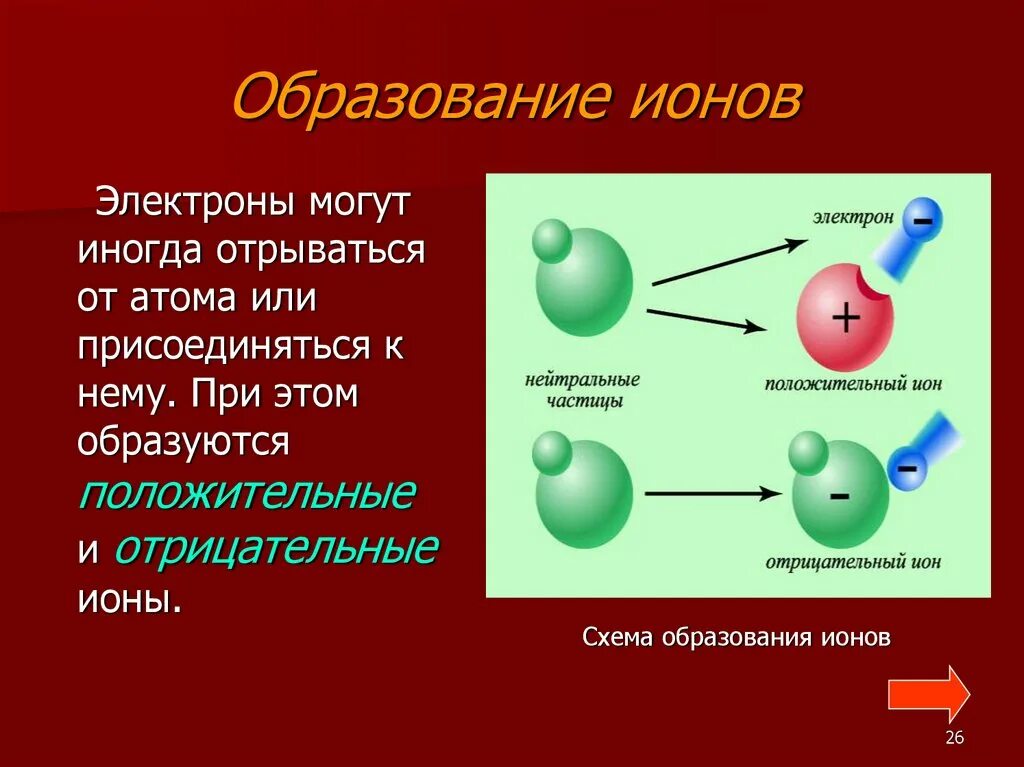 Образование ионов

Электроны могут иногда отрываться от атома или присоединяться к нему. При этом образуются положительные и отрицательные ионы.

электрон
-
+
нейтральные частицы
положительный ион
-
-
отрицательный ион

Схема образования ионов

26